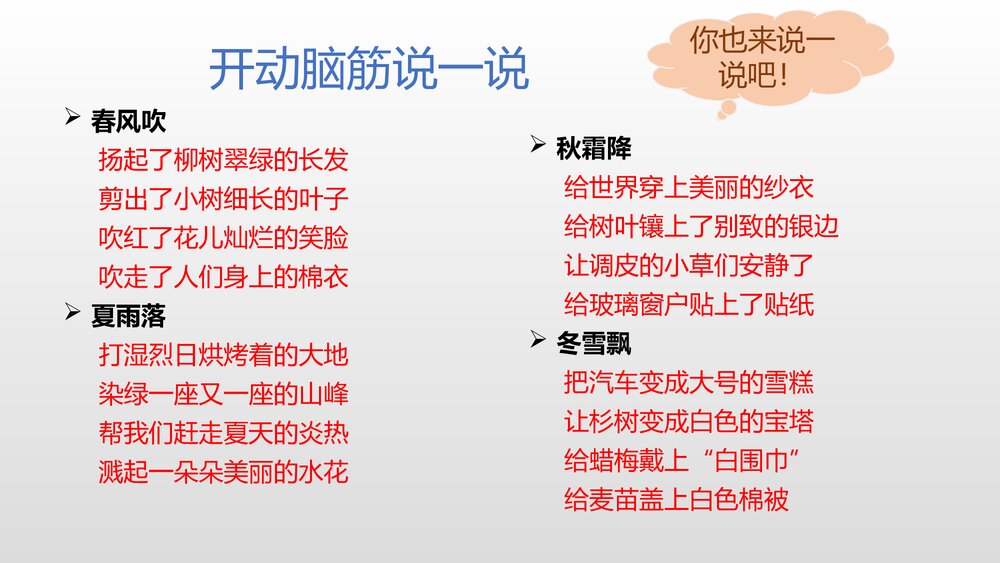 开动脑筋说一说

你也来说一说吧！

➢ 春风吹
扬起了柳树翠绿的长发
剪出了小树细长的叶子
吹红了花儿灿烂的笑脸
吹走了人们身上的棉衣

➢ 夏雨落
打湿烈日烘烤着的大地
染绿一座又一座的山峰
帮我们赶走夏天的炎热
溅起一朵朵美丽的水花

➢ 秋霜降
给世界穿上美丽的纱衣
给树叶镶上了别致的银边
让调皮的小草们安静了
给玻璃窗户贴上了贴纸

➢ 冬雪飘
把汽车变成大号的雪糕
让杉树变成白色的宝塔
给蜡梅戴上“白围巾”
给麦苗盖上白色棉被